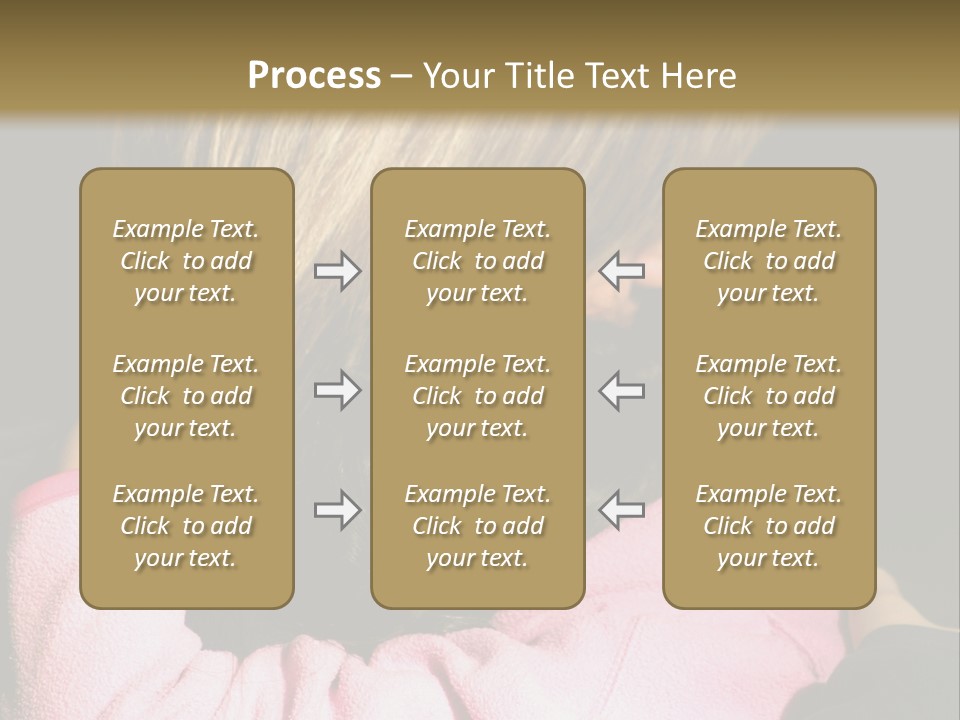 Process – Your Title Text Here

Example Text. Click to add your text.

Example Text. Click to add your text.

Example Text. Click to add your text.

Example Text. Click to add your text.

Example Text. Click to add your text.

Example Text. Click to add your text.

Example Text. Click to add your text.

Example Text. Click to add your text.

Example Text. Click to add your text.